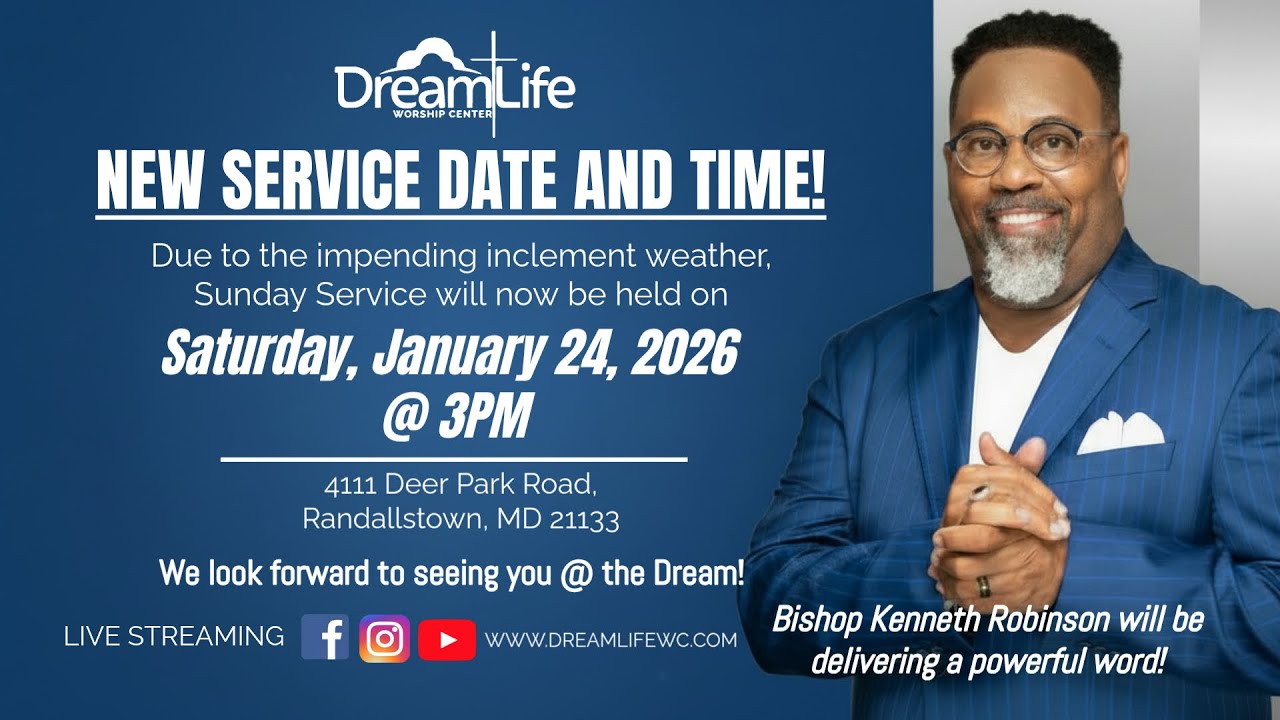 DreamLife
WORSHIP CENTER

NEW SERVICE DATE AND TIME!

Due to the impending inclement weather, Sunday Service will now be held on

Saturday, January 24, 2026
@ 3PM

4111 Deer Park Road,
Randallstown, MD 21133

We look forward to seeing you @ the Dream!

LIVE STREAMING WWW.DREAMLIFEWC.COM

Bishop Kenneth Robinson will be delivering a powerful word!